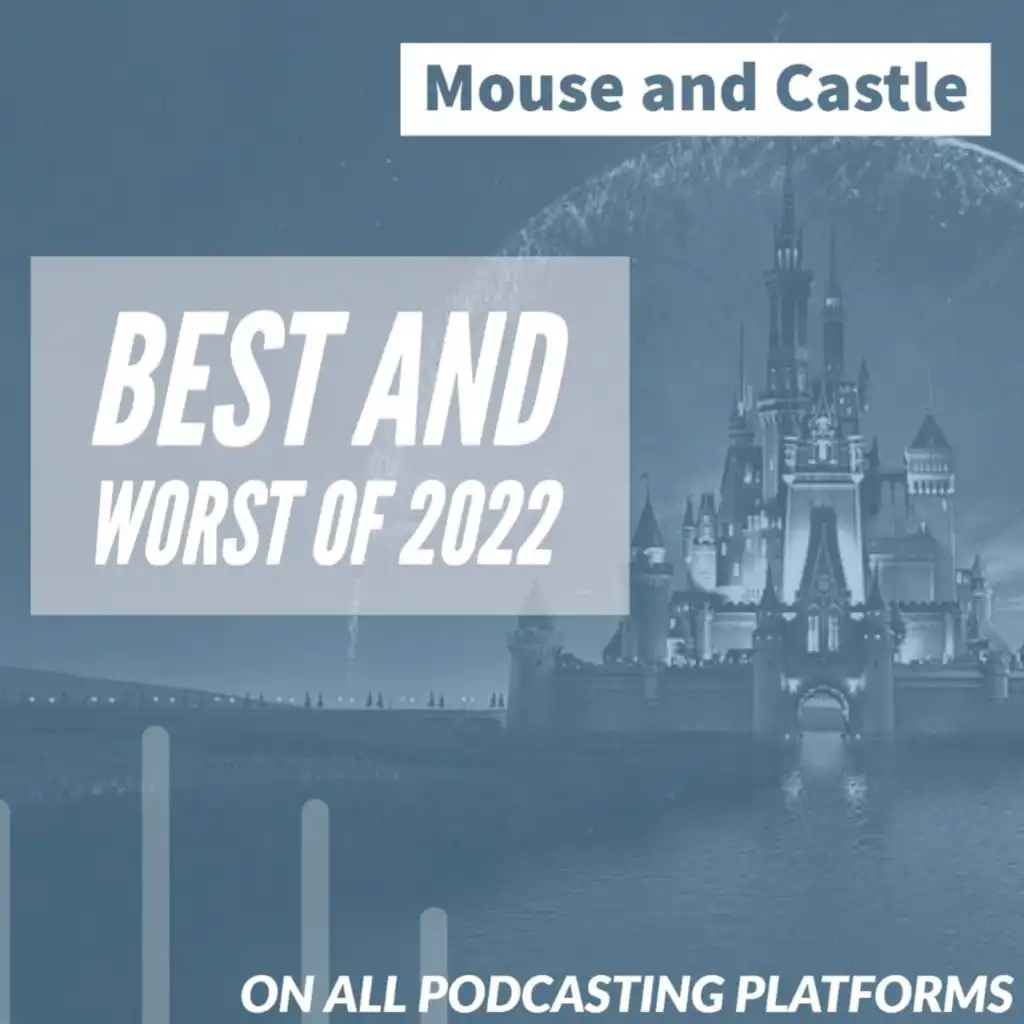 Mouse and Castle

BEST AND WORST OF 2022

ON ALL PODCASTING PLATFORMS